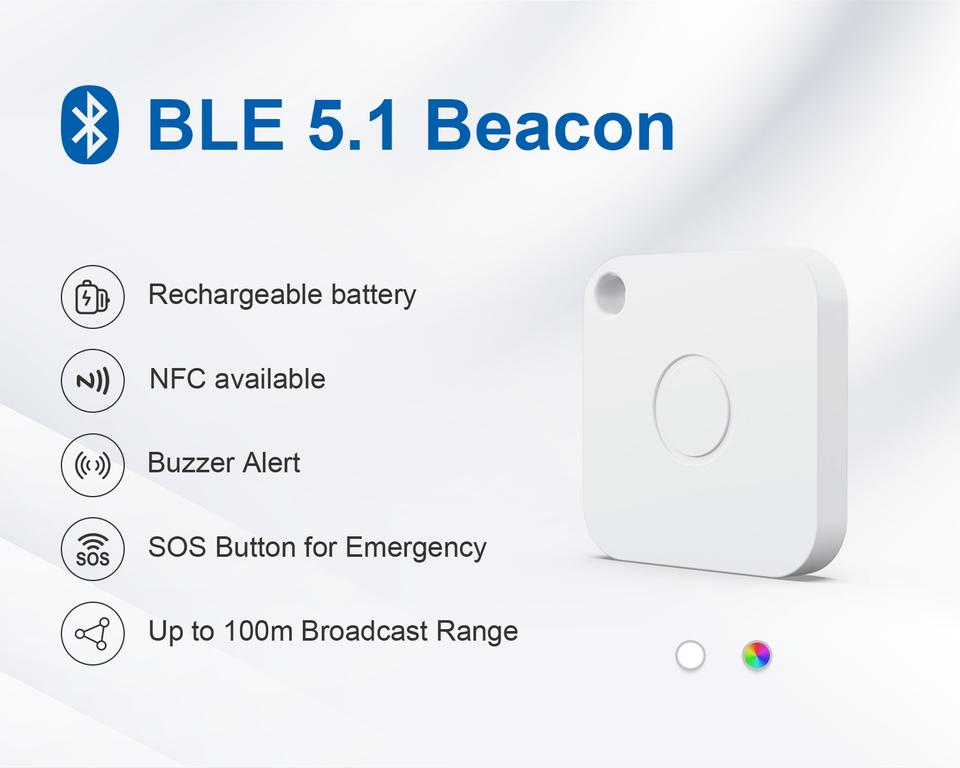 BLE 5.1 Beacon

Rechargeable battery

NFC available

Buzzer Alert

SOS

SOS Button for Emergency

Up to 100m Broadcast Range